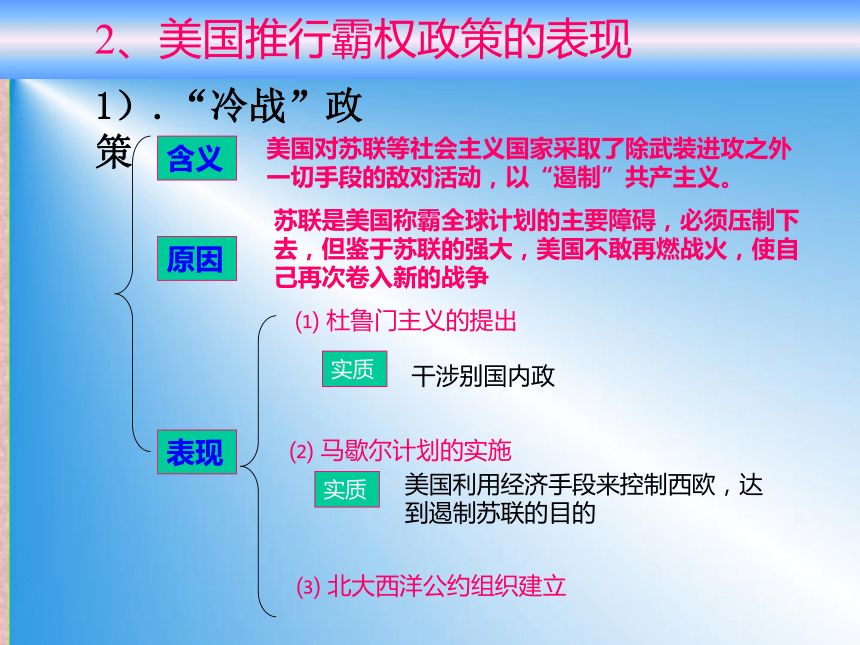 2、美国推行霸权政策的表现

1）．“冷战”政策

含义

美国对苏联等社会主义国家采取了除武装进攻之外一切手段的敌对活动，以“遏制”共产主义。

原因

苏联是美国称霸全球计划的主要障碍，必须压制下去，但鉴于苏联的强大，美国不敢再燃战火，使自己再次卷入新的战争

表现

(1) 杜鲁门主义的提出

实质

干涉别国内政

(2) 马歇尔计划的实施

实质

美国利用经济手段来控制西欧，达到遏制苏联的目的

(3) 北大西洋公约组织建立